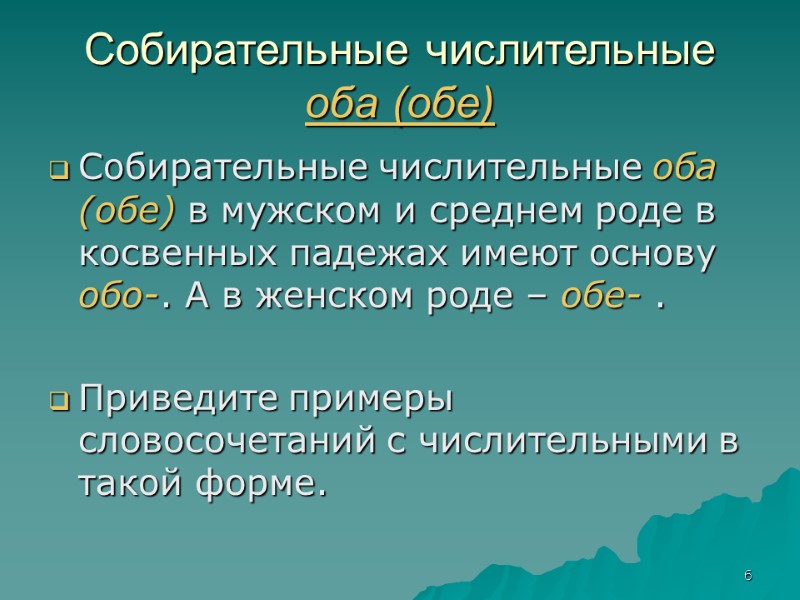 Собирательные числительные оба (обе)

Собирательные числительные оба (обе) в мужском и среднем роде в косвенных падежах имеют основу обо-. А в женском роде – обе- .

Приведите примеры словосочетаний с числительными в такой форме.

6